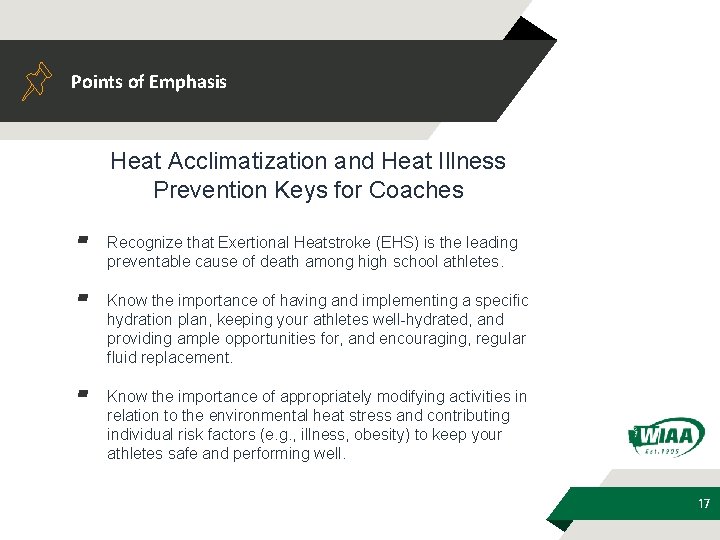 Points of Emphasis

Heat Acclimatization and Heat Illness Prevention Keys for Coaches

Recognize that Exertional Heatstroke (EHS) is the leading preventable cause of death among high school athletes.

Know the importance of having and implementing a specific hydration plan, keeping your athletes well-hydrated, and providing ample opportunities for, and encouraging, regular fluid replacement.

Know the importance of appropriately modifying activities in relation to the environmental heat stress and contributing individual risk factors (e.g., illness, obesity) to keep your athletes safe and performing well.

WIAA
Est. 1905

17